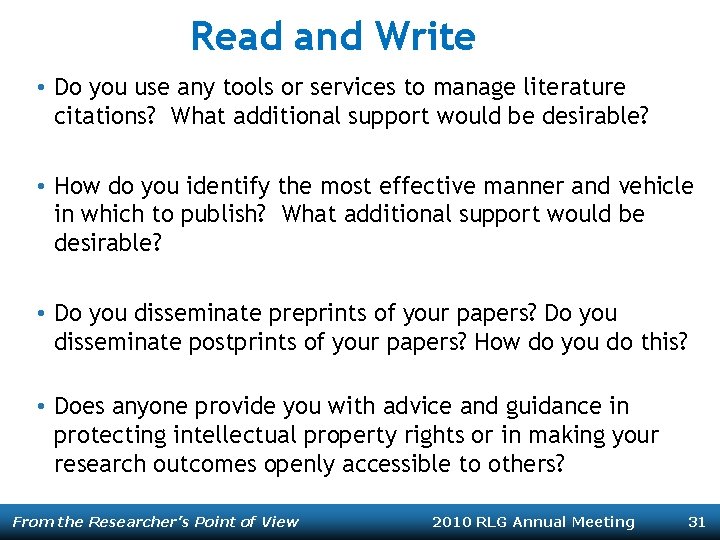 Read and Write

• Do you use any tools or services to manage literature citations?  What additional support would be desirable?

• How do you identify the most effective manner and vehicle in which to publish?  What additional support would be desirable?

• Do you disseminate preprints of your papers? Do you disseminate postprints of your papers? How do you do this?

• Does anyone provide you with advice and guidance in protecting intellectual property rights or in making your research outcomes openly accessible to others?

From the Researcher's Point of View   2010 RLG Annual Meeting   31